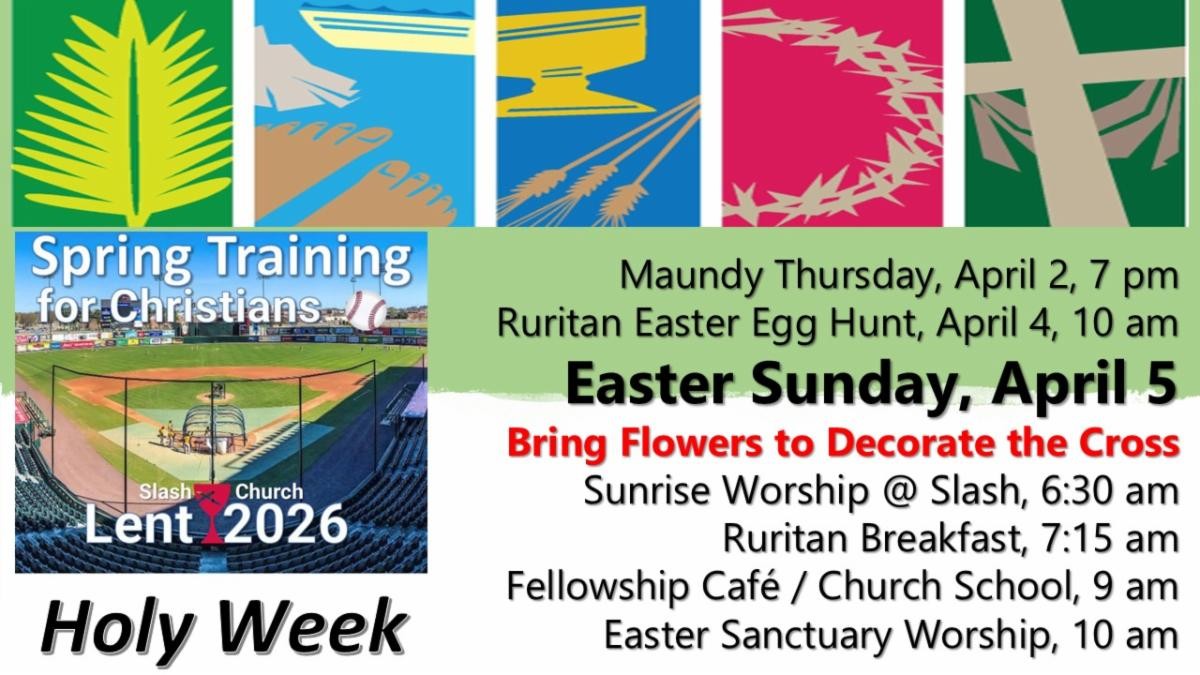 Spring Training for Christians

Slash Church
Lent 2026

Holy Week

Maundy Thursday, April 2, 7 pm
Ruritan Easter Egg Hunt, April 4, 10 am

Easter Sunday, April 5

Bring Flowers to Decorate the Cross
Sunrise Worship @ Slash, 6:30 am
Ruritan Breakfast, 7:15 am
Fellowship Café / Church School, 9 am
Easter Sanctuary Worship, 10 am